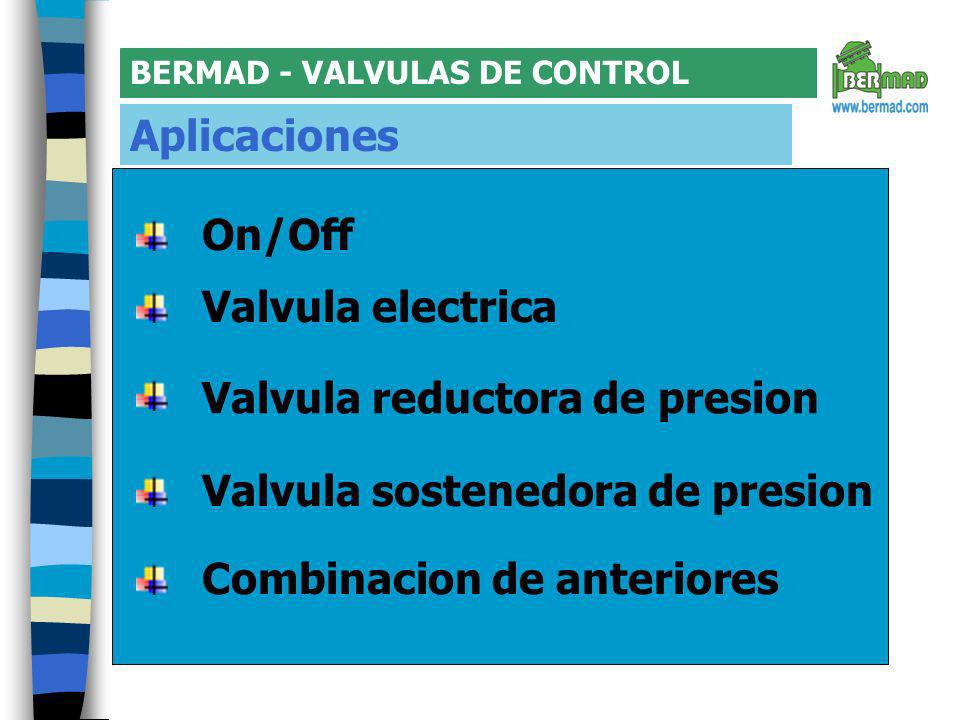 BERMAD - VALVULAS DE CONTROL

BERMAD
www.bermad.com

Aplicaciones

On/Off

Valvula electrica

Valvula reductora de presion

Valvula sostenedora de presion

Combinacion de anteriores